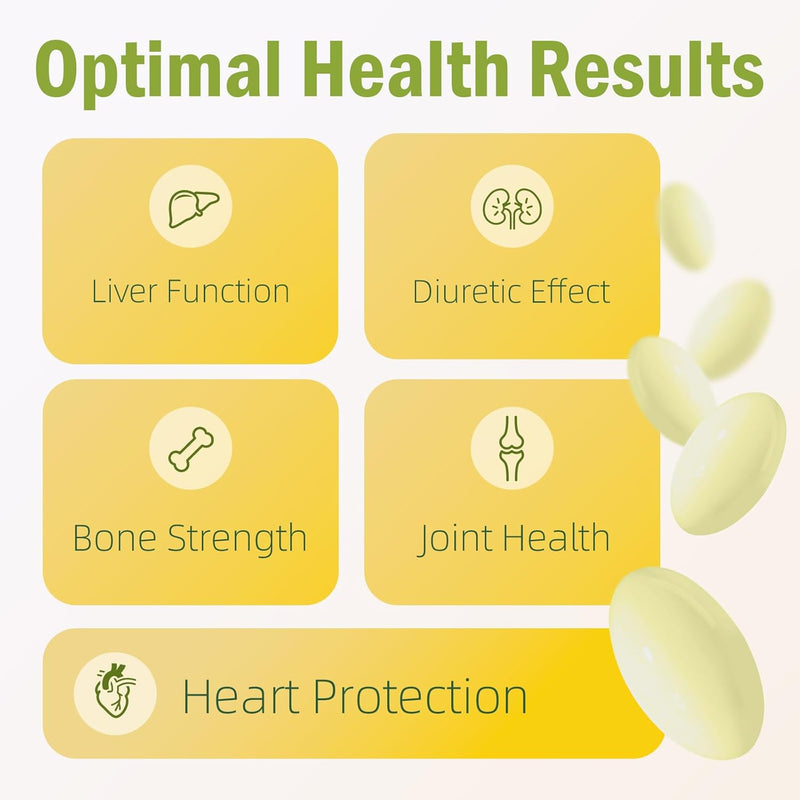 Optimal Health Results

Liver Function

Diuretic Effect

Bone Strength

Joint Health

Heart Protection